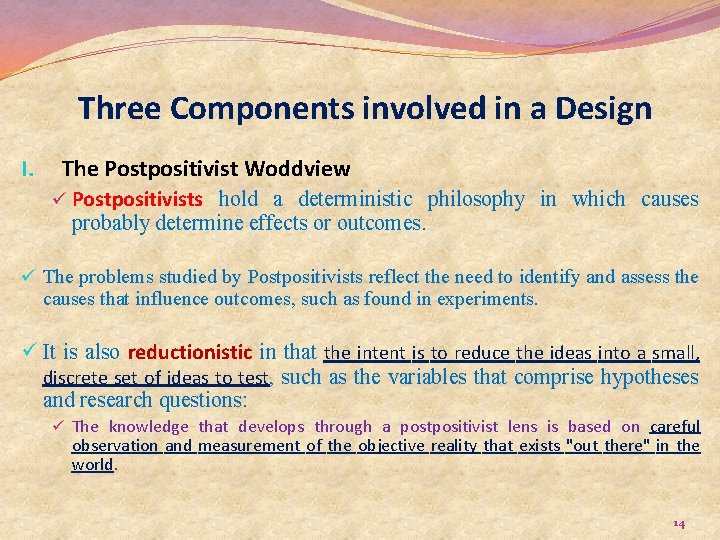 Three Components involved in a Design

I. The Postpositivist Woddview

✓ Postpositivists hold a deterministic philosophy in which causes probably determine effects or outcomes.

✓ The problems studied by Postpositivists reflect the need to identify and assess the causes that influence outcomes, such as found in experiments.

✓ It is also reductionistic in that the intent is to reduce the ideas into a small, discrete set of ideas to test, such as the variables that comprise hypotheses and research questions:

✓ The knowledge that develops through a postpositivist lens is based on careful observation and measurement of the objective reality that exists "out there" in the world.

14